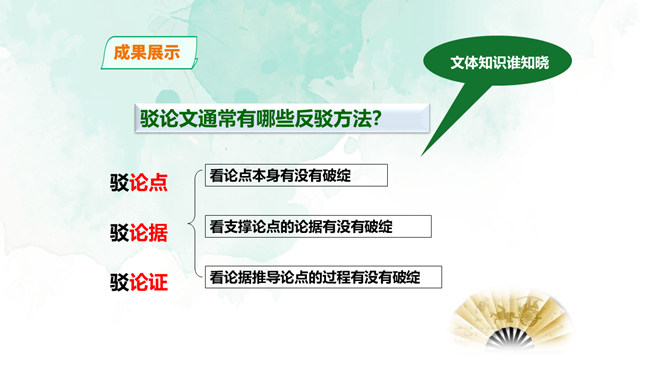 成果展示

文体知识谁知晓

驳论文通常有哪些反驳方法?

驳论点
驳论据
驳论证

看论点本身有没有破绽
看支撑论点的论据有没有破绽
看论据推导论点的过程有没有破绽